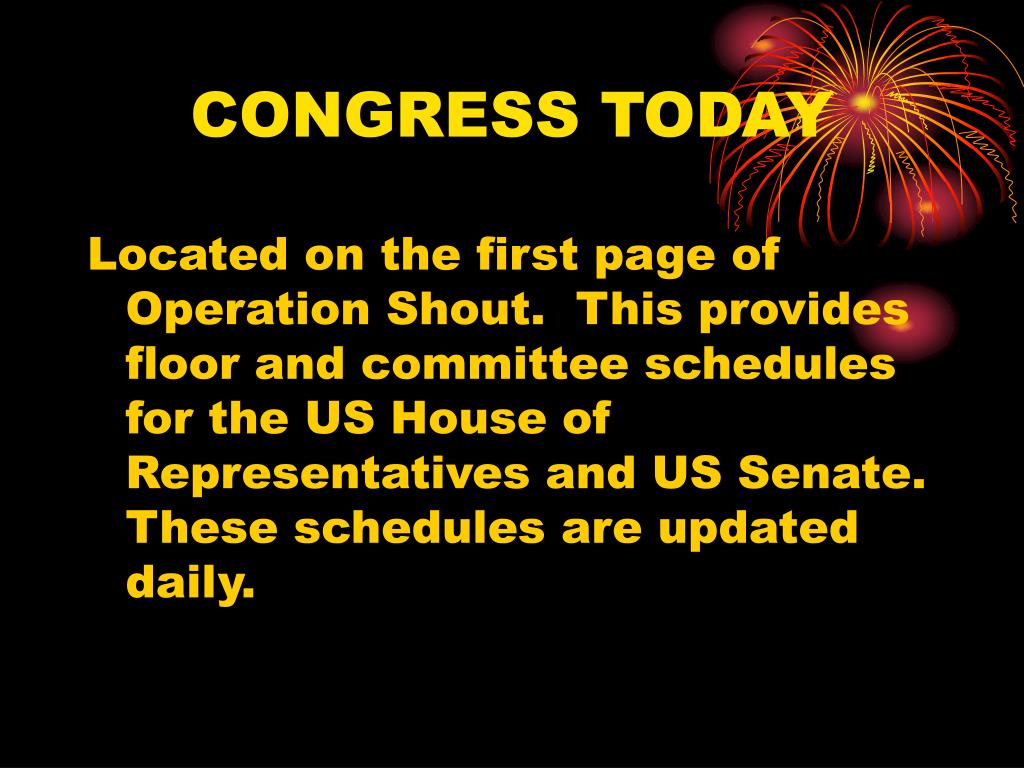 CONGRESS TODAY

Located on the first page of Operation Shout.  This provides floor and committee schedules for the US House of Representatives and US Senate.  These schedules are updated daily.